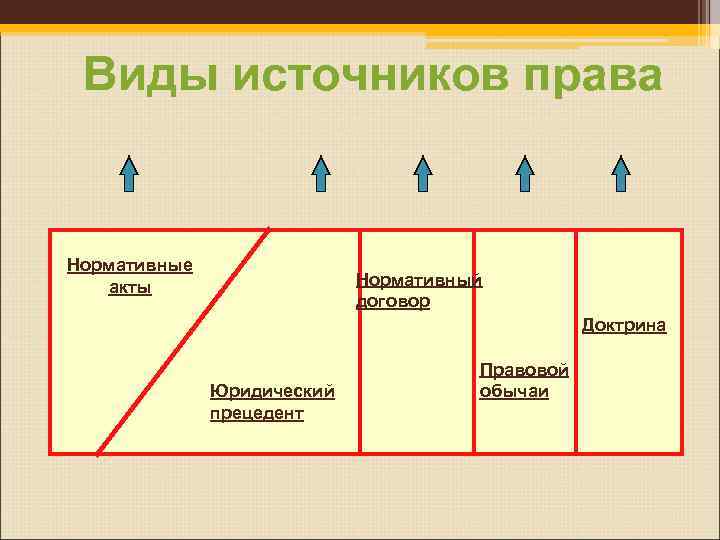 Виды источников права

Нормативные акты

Юридический прецедент

Нормативный договор

Правовой обычаи

Доктрина